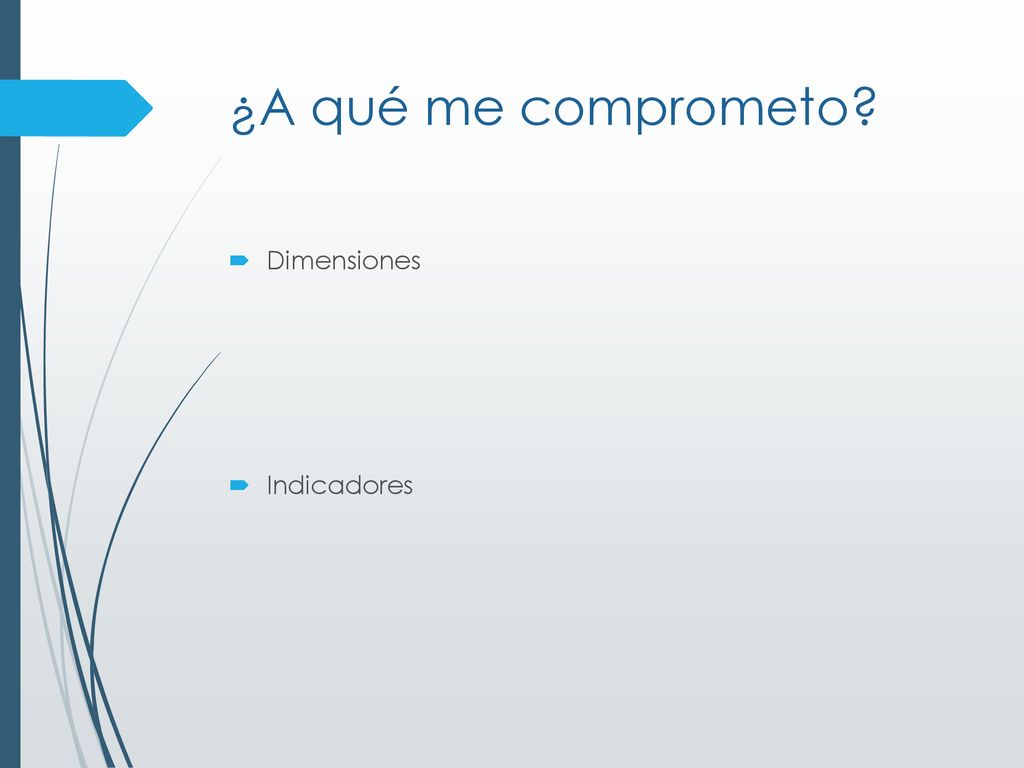 ¿A qué me comprometo?

Dimensiones

Indicadores